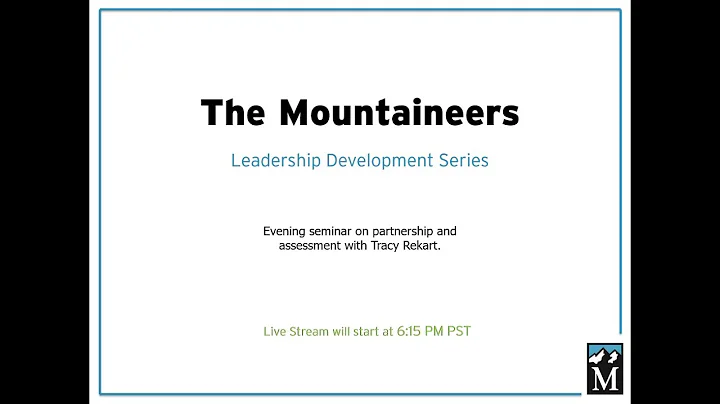 The Mountaineers

Leadership Development Series

Evening seminar on partnership and assessment with Tracy Rekart.

Live Stream will start at 6:15 PM PST

M